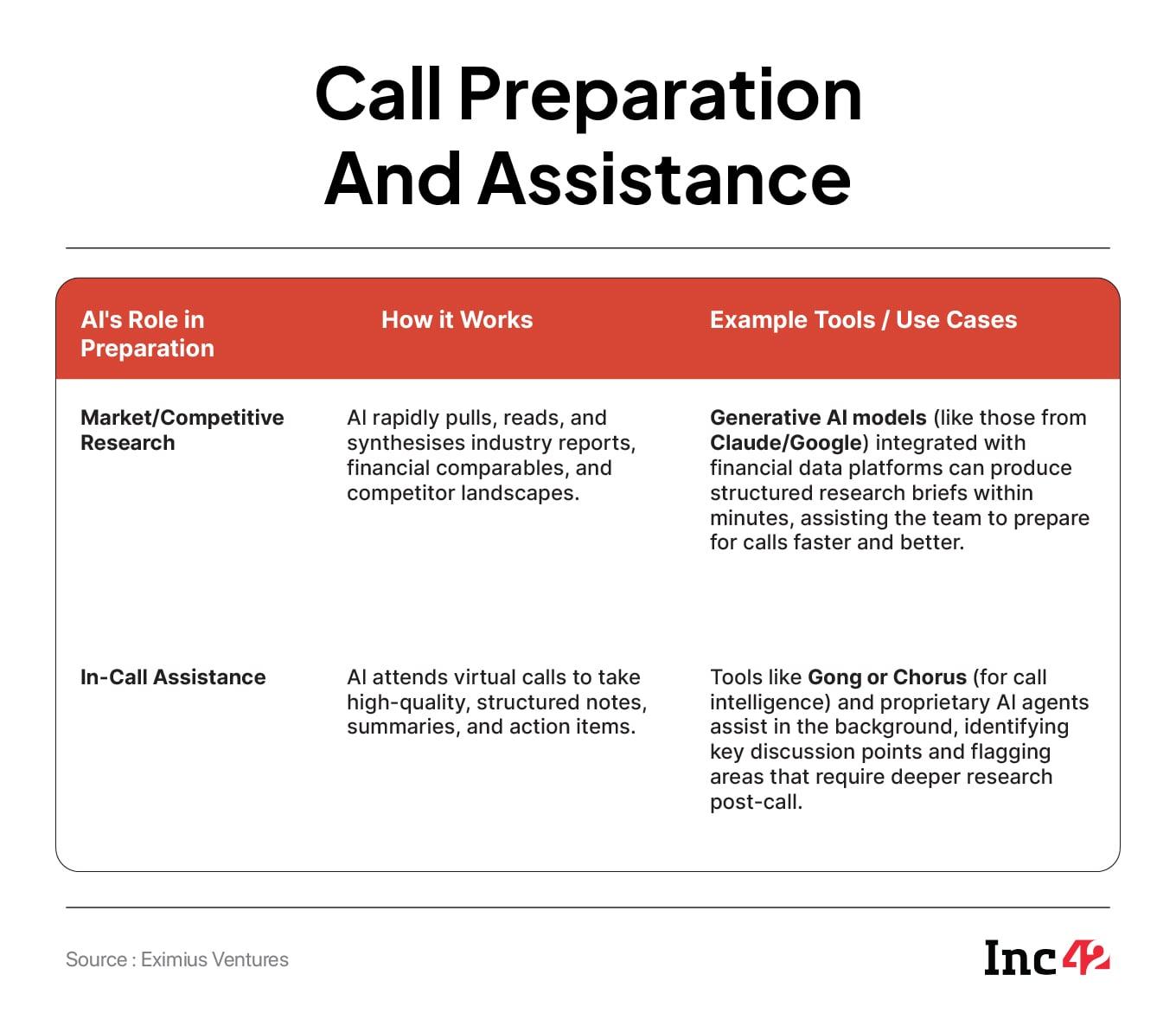 Call Preparation And Assistance

| AI's Role in Preparation | How it Works | Example Tools / Use Cases |
|---|---|---|
| Market/Competitive Research | AI rapidly pulls, reads, and synthesises industry reports, financial comparables, and competitor landscapes. | Generative AI models (like those from Claude/Google) integrated with financial data platforms can produce structured research briefs within minutes, assisting the team to prepare for calls faster and better. |
| In-Call Assistance | AI attends virtual calls to take high-quality, structured notes, summaries, and action items. | Tools like Gong or Chorus (for call intelligence) and proprietary AI agents assist in the background, identifying key discussion points and flagging areas that require deeper research post-call. |

Source : Eximius Ventures

Inc42